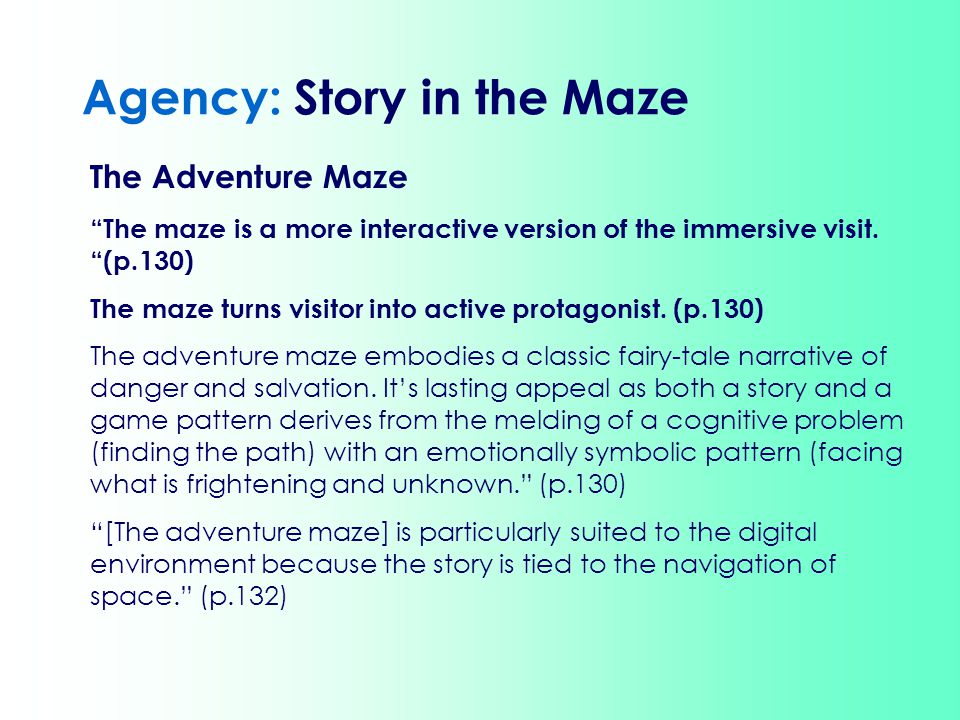 Agency: Story in the Maze

The Adventure Maze

“The maze is a more interactive version of the immersive visit. “(p.130)

The maze turns visitor into active protagonist. (p.130)

The adventure maze embodies a classic fairy-tale narrative of danger and salvation. It’s lasting appeal as both a story and a game pattern derives from the melding of a cognitive problem (finding the path) with an emotionally symbolic pattern (facing what is frightening and unknown.” (p.130)

“[The adventure maze] is particularly suited to the digital environment because the story is tied to the navigation of space.” (p.132)